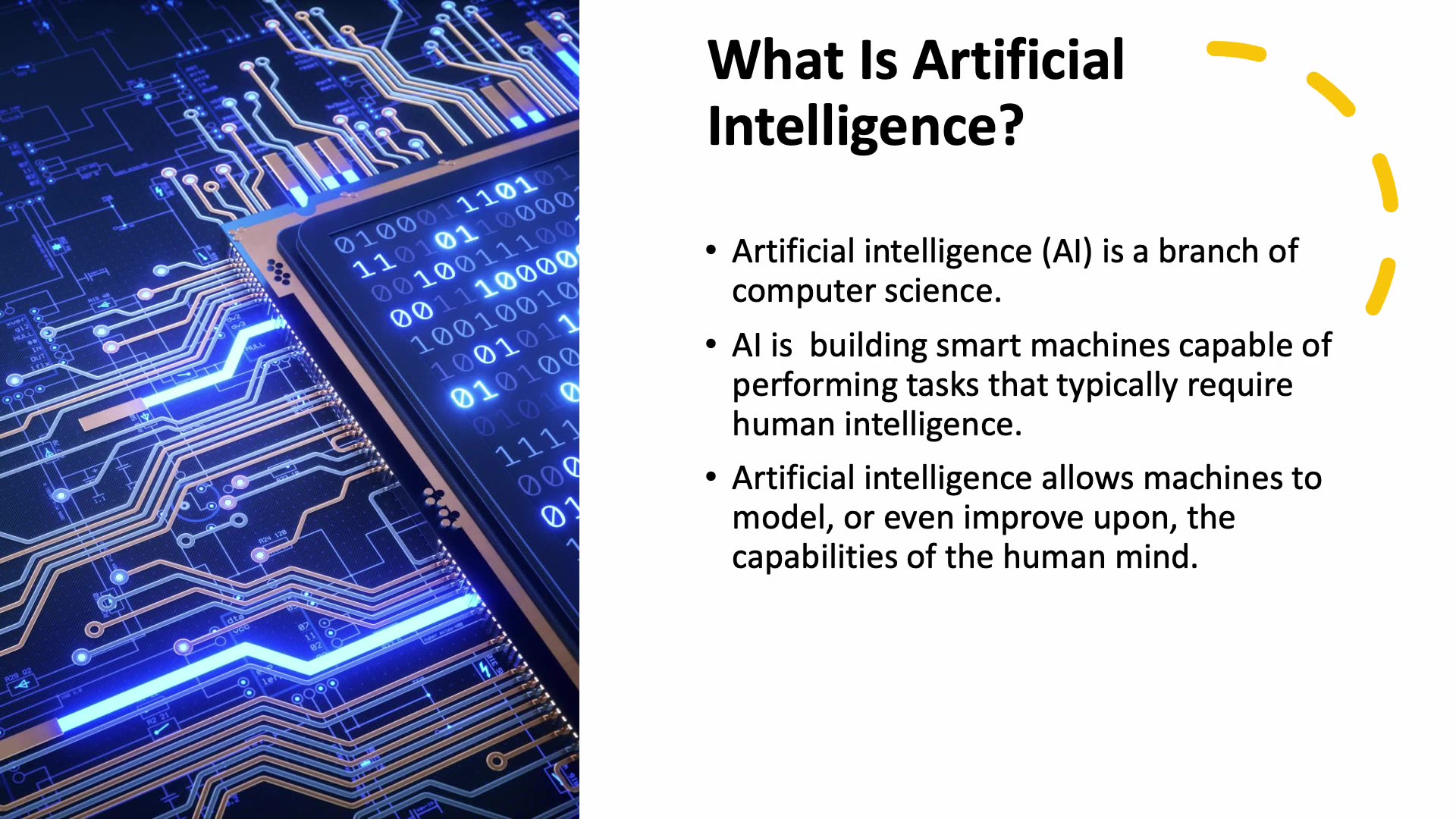 What Is Artificial Intelligence?

• Artificial intelligence (AI) is a branch of computer science.

• AI is  building smart machines capable of performing tasks that typically require human intelligence.

• Artificial intelligence allows machines to model, or even improve upon, the capabilities of the human mind.